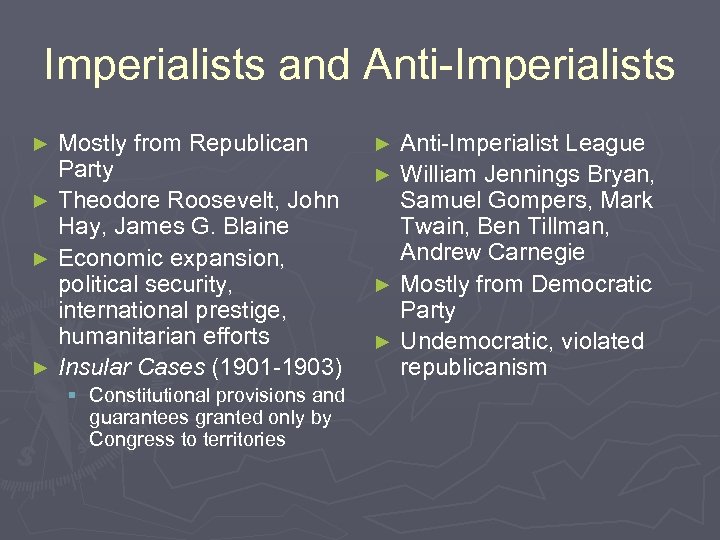 Imperialists and Anti-Imperialists

► Mostly from Republican Party
► Theodore Roosevelt, John Hay, James G. Blaine
► Economic expansion, political security, international prestige, humanitarian efforts
► Insular Cases (1901-1903)
▪ Constitutional provisions and guarantees granted only by Congress to territories

► Anti-Imperialist League
► William Jennings Bryan, Samuel Gompers, Mark Twain, Ben Tillman, Andrew Carnegie
► Mostly from Democratic Party
► Undemocratic, violated republicanism